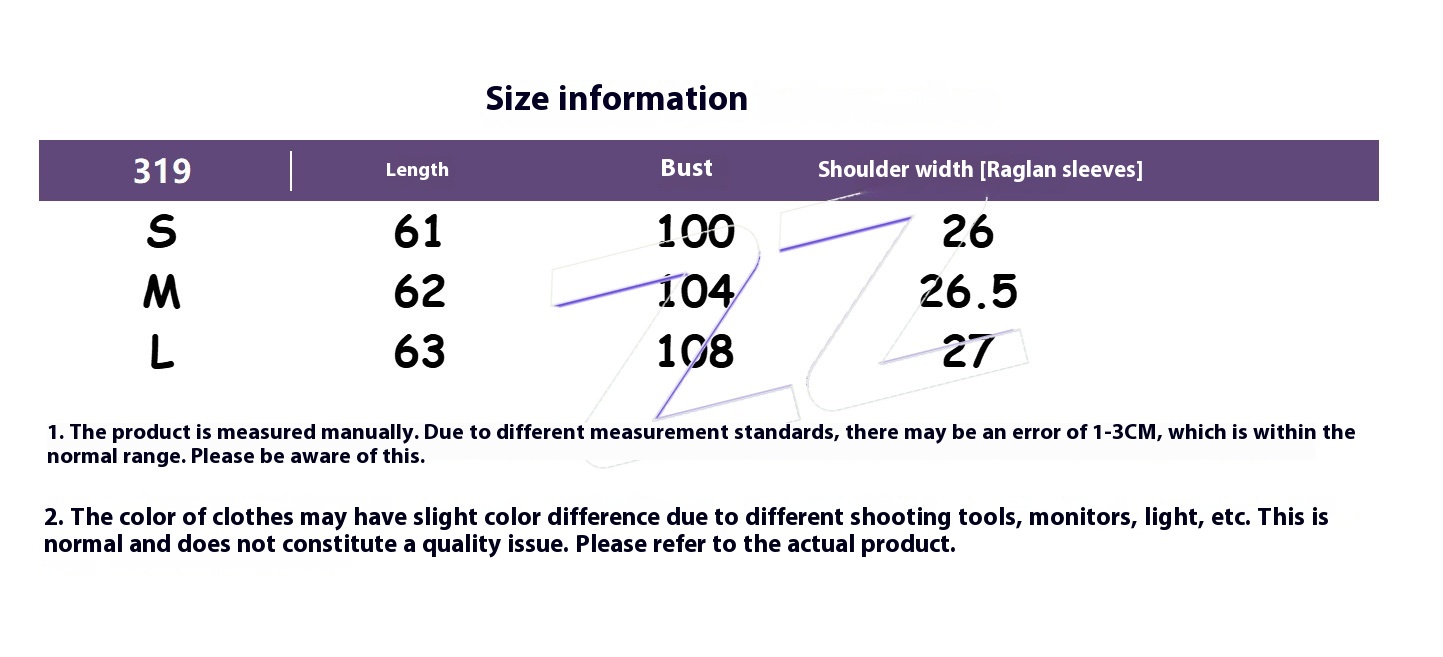 Size information

| 319 | Length | Bust | Shoulder width [Raglan sleeves] |
|---|---|---|---|
| S | 61 | 100 | 26 |
| M | 62 | 104 | 26.5 |
| L | 63 | 108 | 27 |

ZZ

1. The product is measured manually. Due to different measurement standards, there may be an error of 1-3CM, which is within the normal range. Please be aware of this.

2. The color of clothes may have slight color difference due to different shooting tools, monitors, light, etc. This is normal and does not constitute a quality issue. Please refer to the actual product.